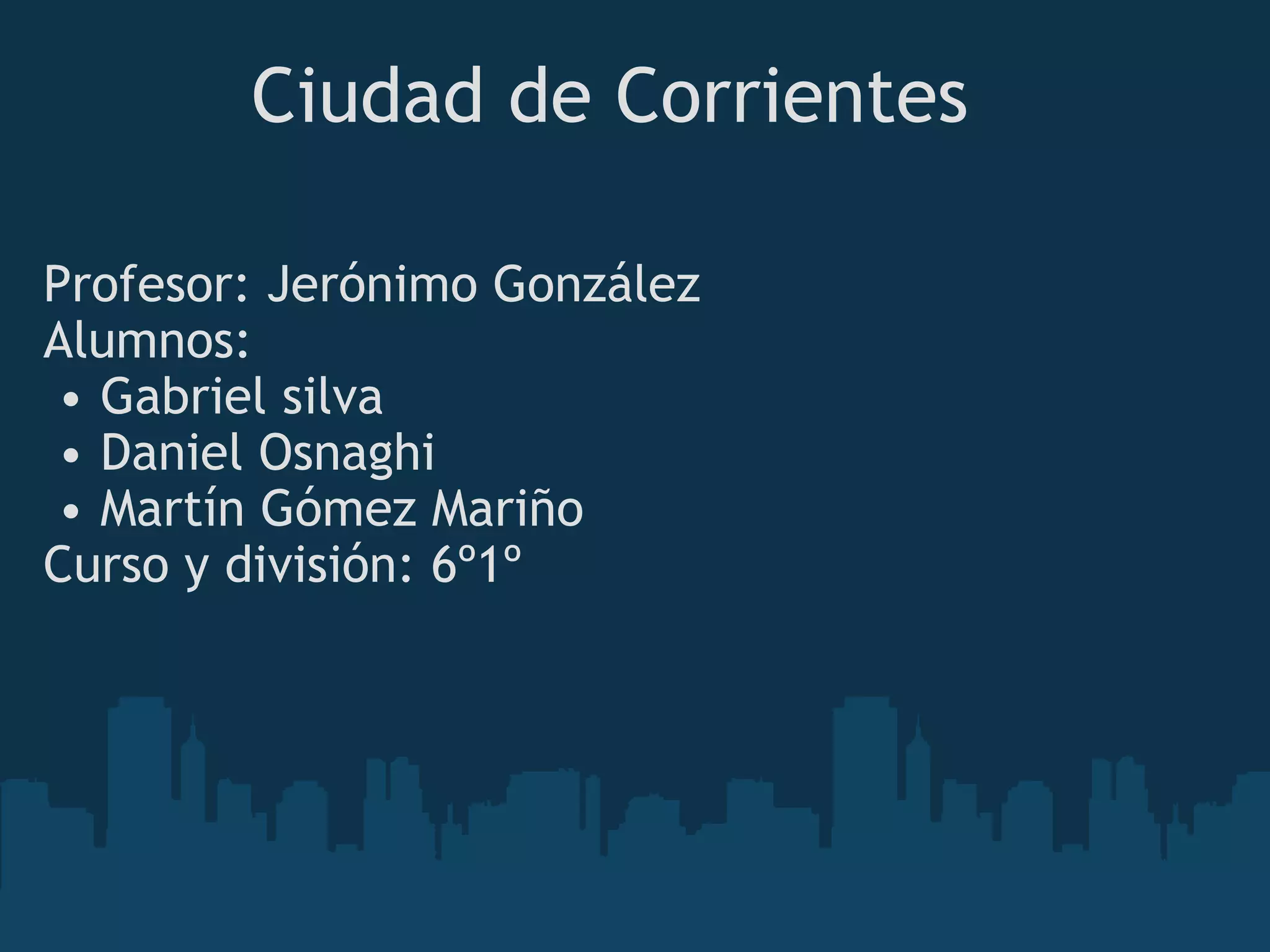 Ciudad de Corrientes

Profesor: Jerónimo González
Alumnos:
• Gabriel silva
• Daniel Osnaghi
• Martín Gómez Mariño
Curso y división: 6º1º